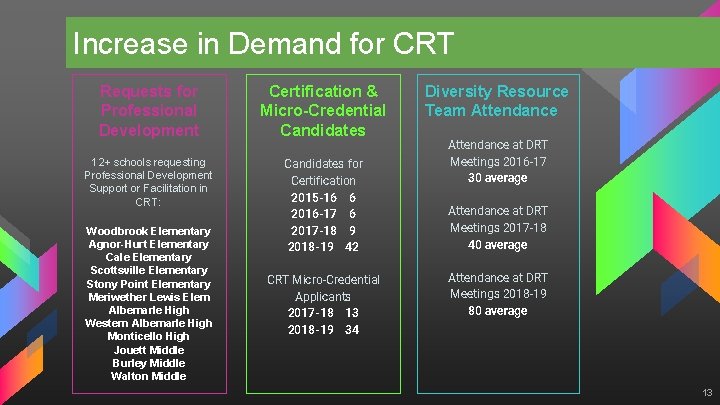 Increase in Demand for CRT

Requests for Professional Development

12+ schools requesting Professional Development Support or Facilitation in CRT:

Woodbrook Elementary
Agnor-Hurt Elementary
Cale Elementary
Scottsville Elementary
Stony Point Elementary
Meriwether Lewis Elem
Albemarle High
Western Albemarle High
Monticello High
Jouett Middle
Burley Middle
Walton Middle

Certification & Micro-Credential Candidates

Candidates for Certification
2015-16 6
2016-17 6
2017-18 9
2018-19 42

CRT Micro-Credential Applicants
2017-18 13
2018-19 34

Diversity Resource Team Attendance

Attendance at DRT Meetings 2016-17
30 average

Attendance at DRT Meetings 2017-18
40 average

Attendance at DRT Meetings 2018-19
80 average

13